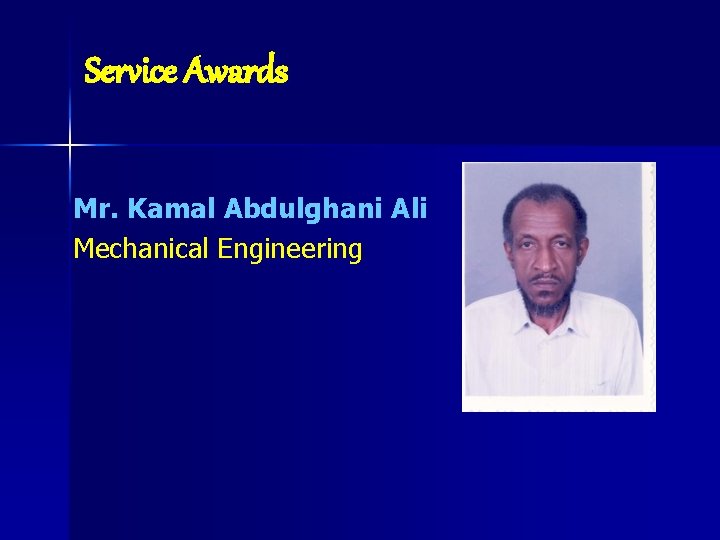 Service Awards

Mr. Kamal Abdulghani Ali
Mechanical Engineering